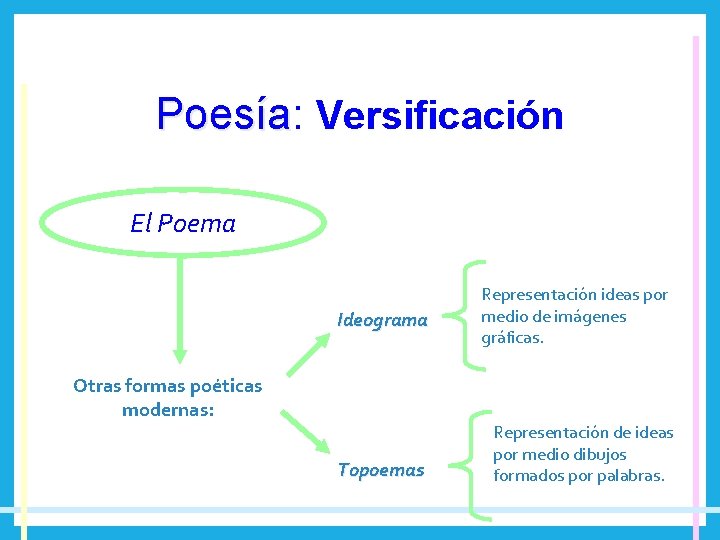 Poesía: Versificación

El Poema

Otras formas poéticas modernas:

Ideograma

Representación ideas por medio de imágenes gráficas.

Topoemas

Representación de ideas por medio dibujos formados por palabras.